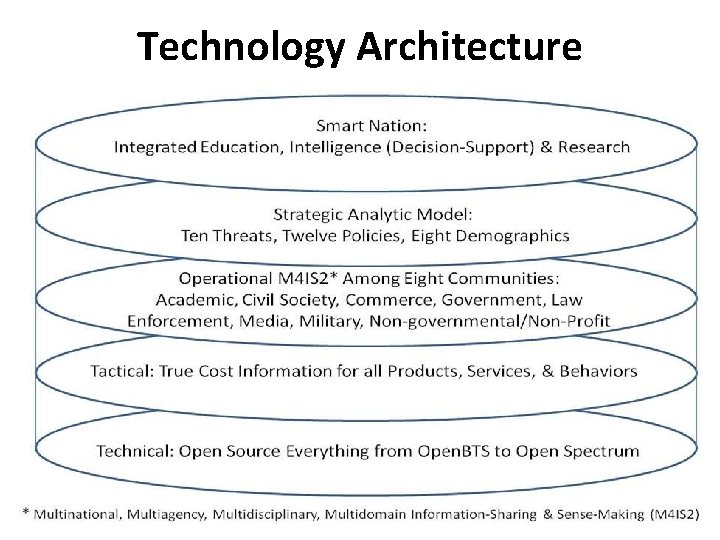 Technology Architecture

Smart Nation:
Integrated Education, Intelligence (Decision-Support) & Research

Strategic Analytic Model:
Ten Threats, Twelve Policies, Eight Demographics

Operational M4IS2* Among Eight Communities:
Academic, Civil Society, Commerce, Government, Law Enforcement, Media, Military, Non-governmental/Non-Profit

Tactical: True Cost Information for all Products, Services, & Behaviors

Technical: Open Source Everything from OpenBTS to Open Spectrum

* Multinational, Multiagency, Multidisciplinary, Multidomain Information-Sharing & Sense-Making (M4IS2)